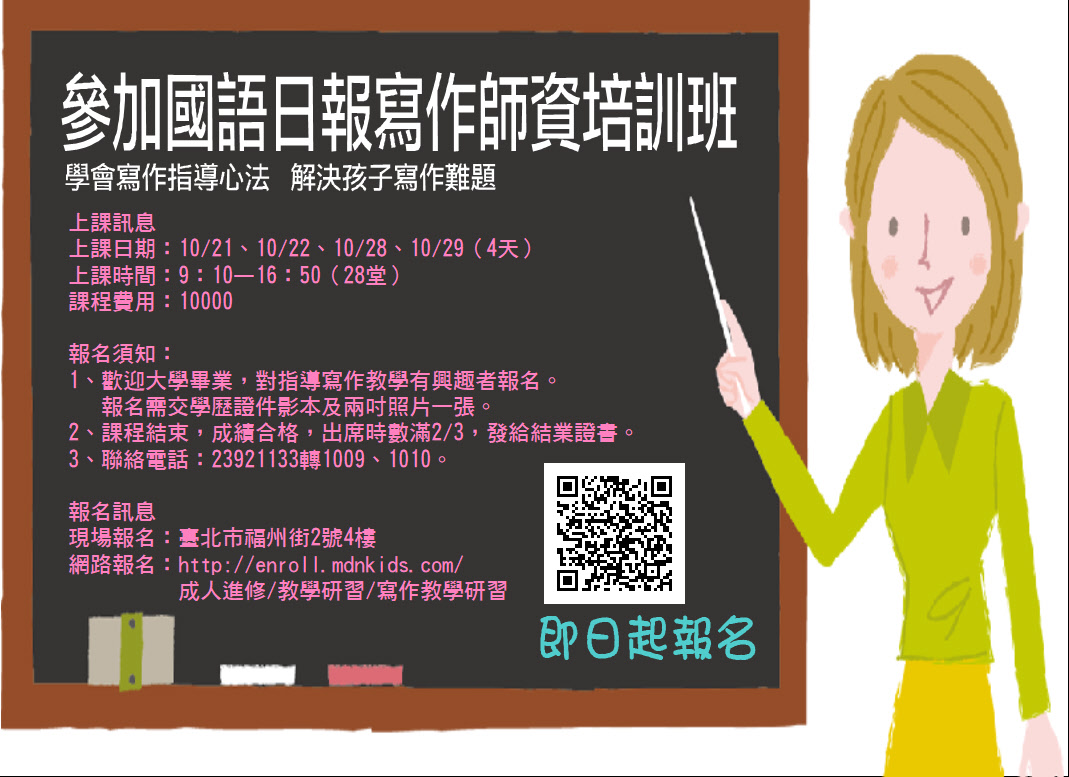 參加國語日報寫作師資培訓班

學會寫作指導心法　解決孩子寫作難題

上課訊息
上課日期：10/21、10/22、10/28、10/29（4天）
上課時間：9：10—16：50（28堂）
課程費用：10000

報名須知：
1、歡迎大學畢業，對指導寫作教學有興趣者報名。
報名需交學歷證件影本及兩吋照片一張。
2、課程結束，成績合格，出席時數滿2/3，發給結業證書。
3、聯絡電話：23921133轉1009、1010。

報名訊息
現場報名：臺北市福州街2號4樓
網路報名：http://enroll.mdnkids.com/
成人進修/教學研習/寫作教學研習

即日起報名